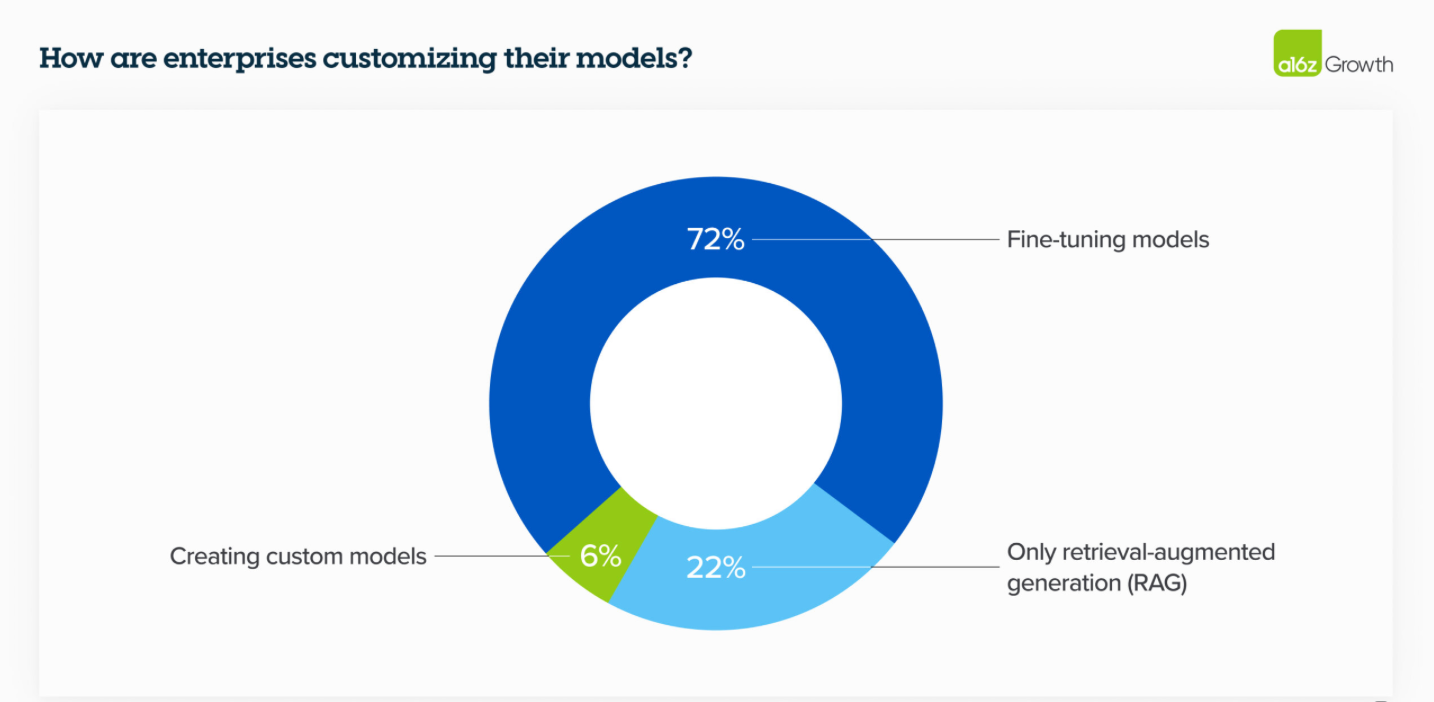 How are enterprises customizing their models?

a16z Growth

72%

Fine-tuning models

Creating custom models

6%

22%

Only retrieval-augmented generation (RAG)